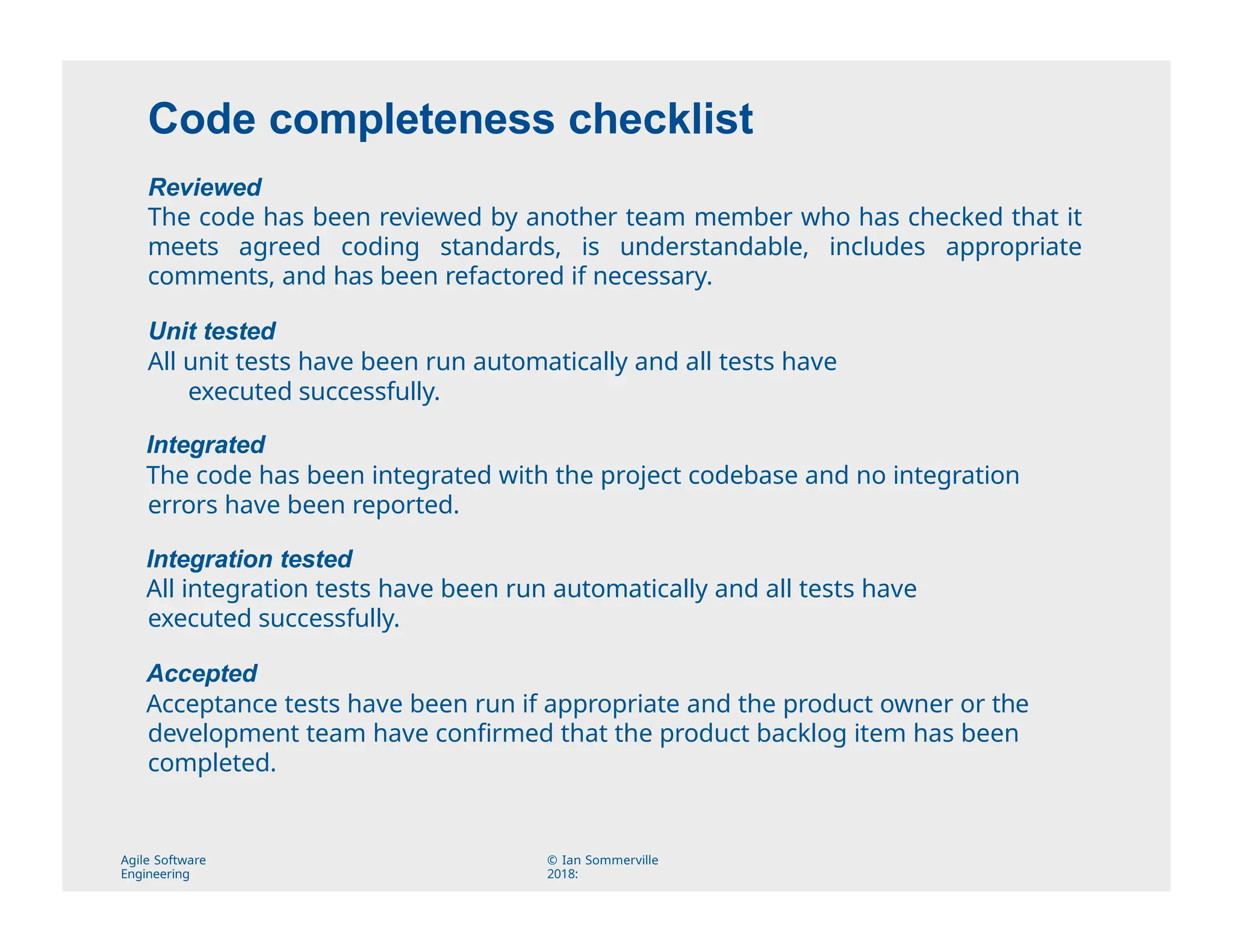 Code completeness checklist

Reviewed
The code has been reviewed by another team member who has checked that it meets agreed coding standards, is understandable, includes appropriate comments, and has been refactored if necessary.

Unit tested
All unit tests have been run automatically and all tests have executed successfully.

Integrated
The code has been integrated with the project codebase and no integration errors have been reported.

Integration tested
All integration tests have been run automatically and all tests have executed successfully.

Accepted
Acceptance tests have been run if appropriate and the product owner or the development team have confirmed that the product backlog item has been completed.

Agile Software Engineering

© Ian Sommerville 2018: